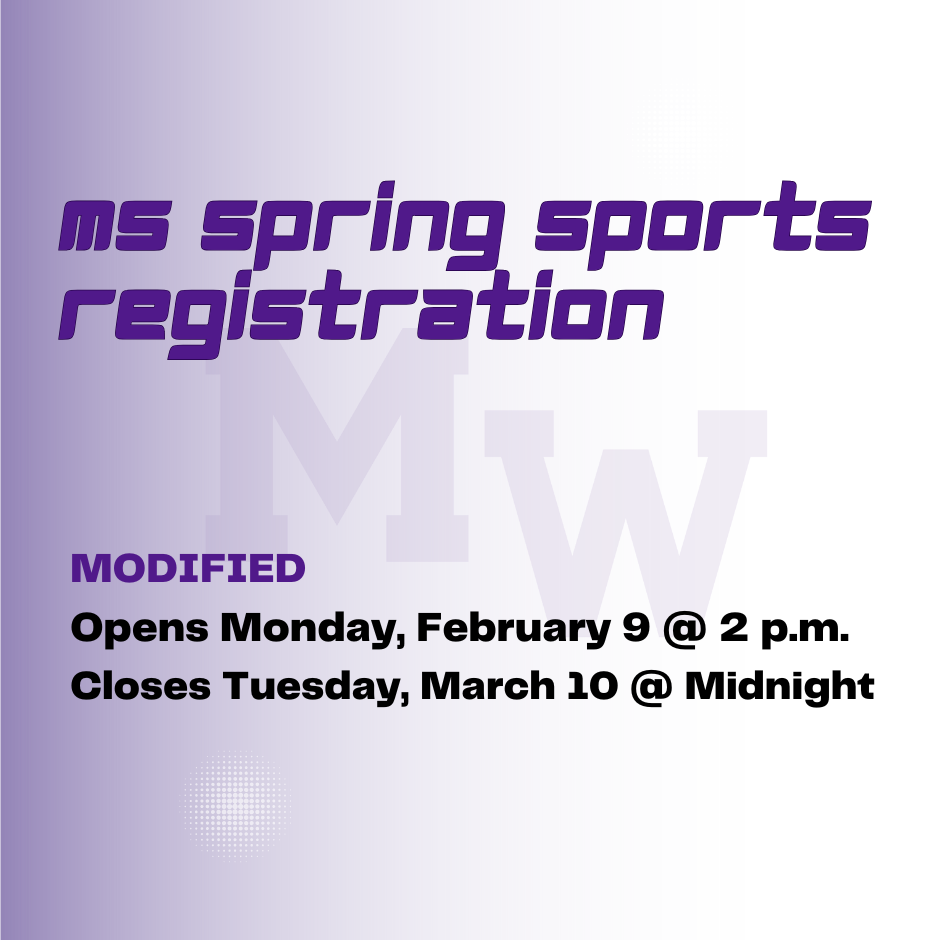 ms spring sports registration

MW

MODIFIED

Opens Monday, February 9 @ 2 p.m.

Closes Tuesday, March 10 @ Midnight